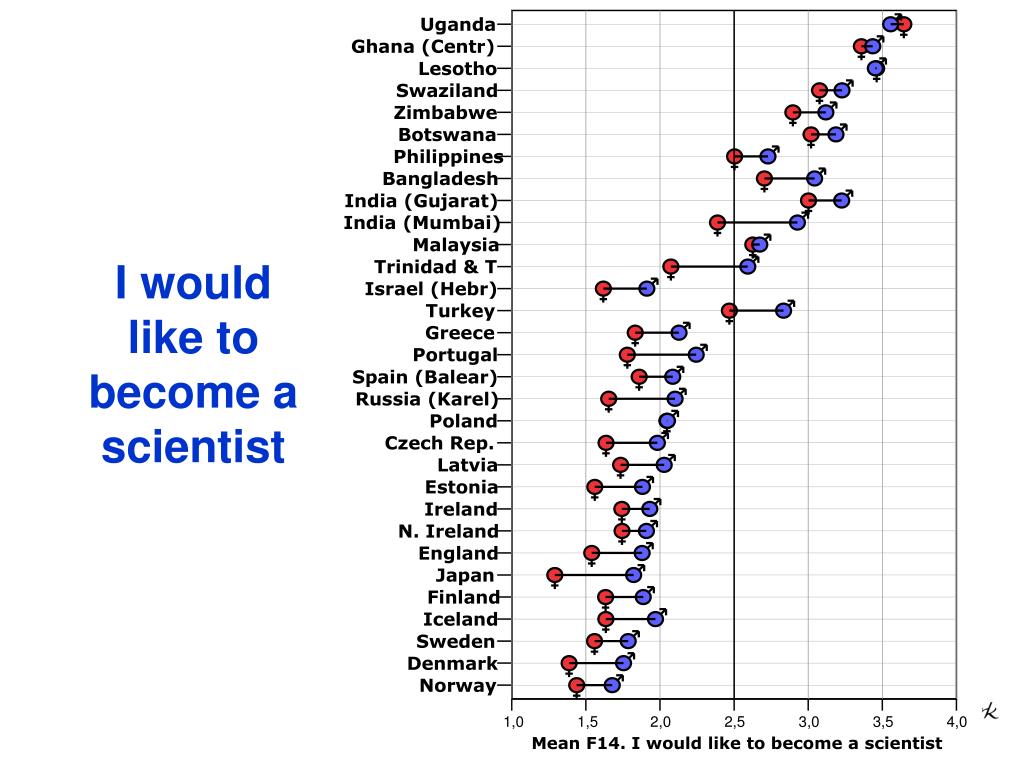 I would like to become a scientist

Uganda
Ghana (Centr)
Lesotho
Swaziland
Zimbabwe
Botswana
Philippines
Bangladesh
India (Gujarat)
India (Mumbai)
Malaysia
Trinidad & T
Israel (Hebr)
Turkey
Greece
Portugal
Spain (Balear)
Russia (Karel)
Poland
Czech Rep.
Latvia
Estonia
Ireland
N. Ireland
England
Japan
Finland
Iceland
Sweden
Denmark
Norway

1,0 1,5 2,0 2,5 3,0 3,5 4,0

Mean F14. I would like to become a scientist